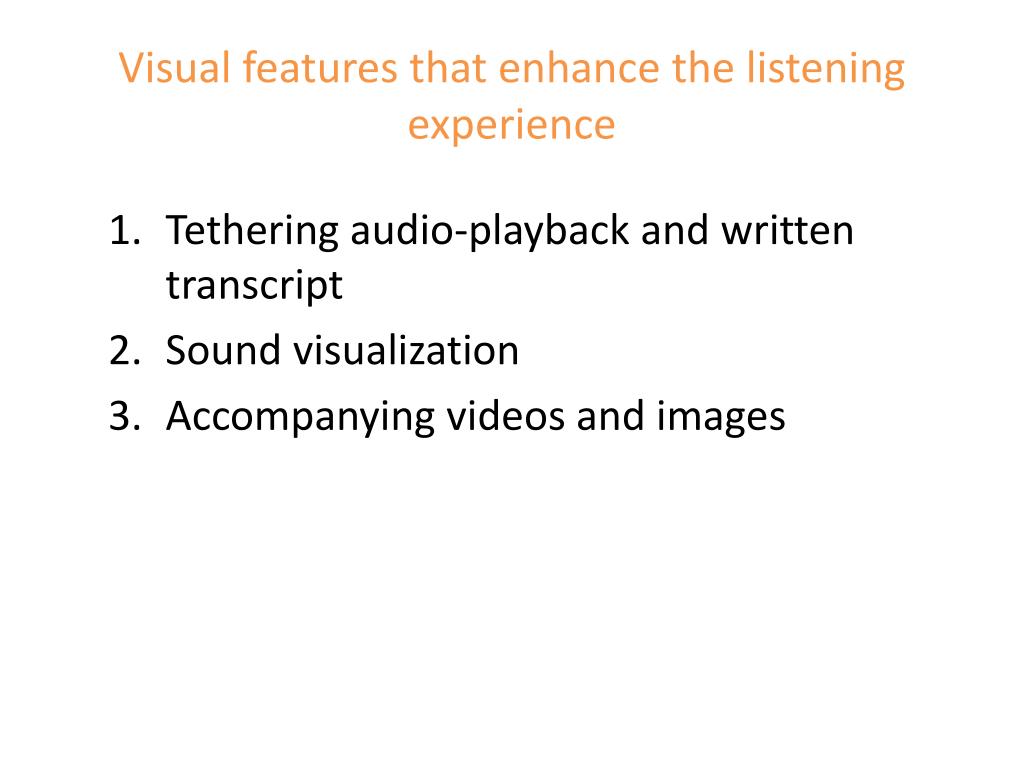 Visual features that enhance the listening experience

1. Tethering audio-playback and written transcript
2. Sound visualization
3. Accompanying videos and images